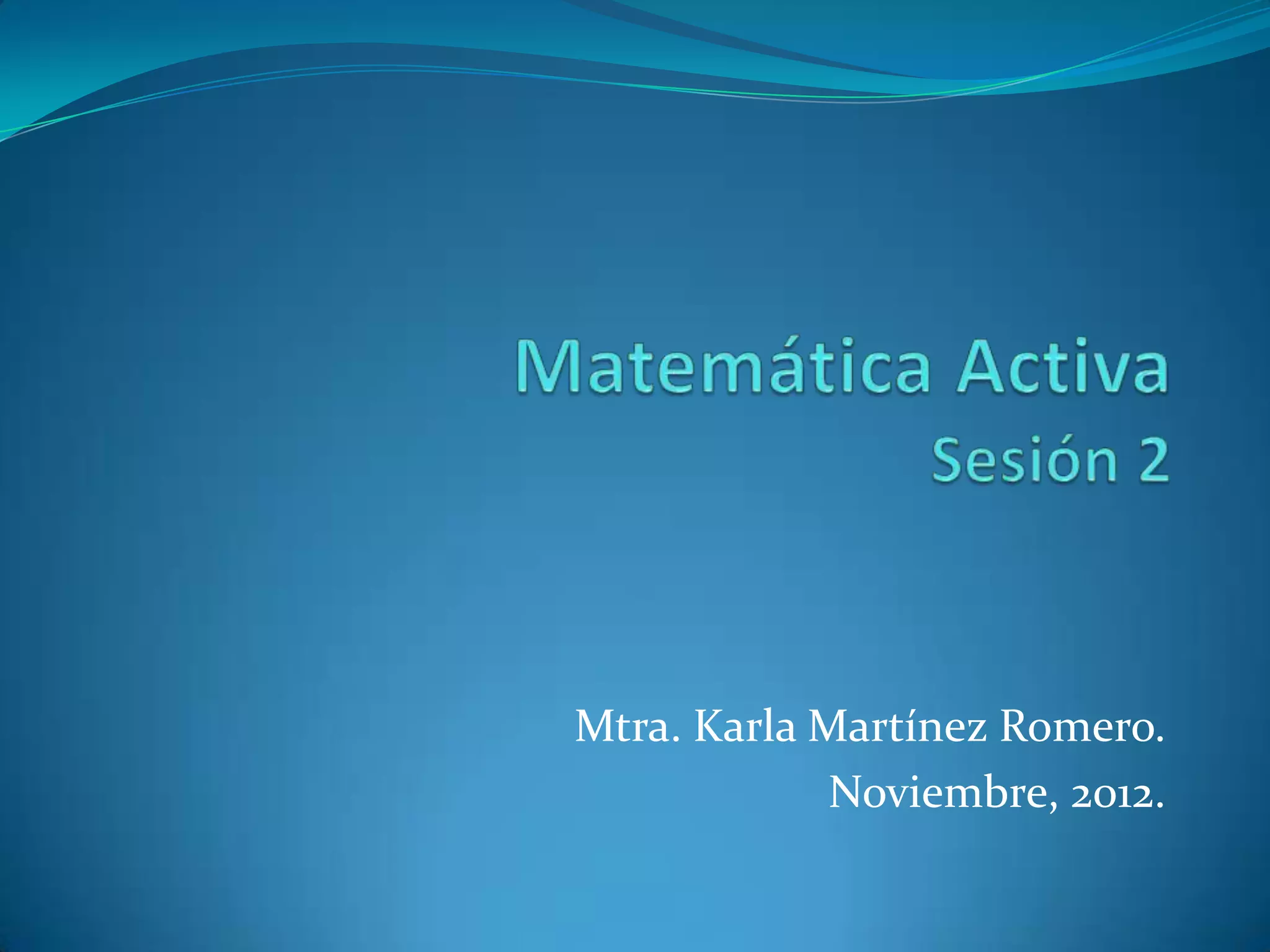 Matemática Activa
Sesión 2

Mtra. Karla Martínez Romero.
Noviembre, 2012.